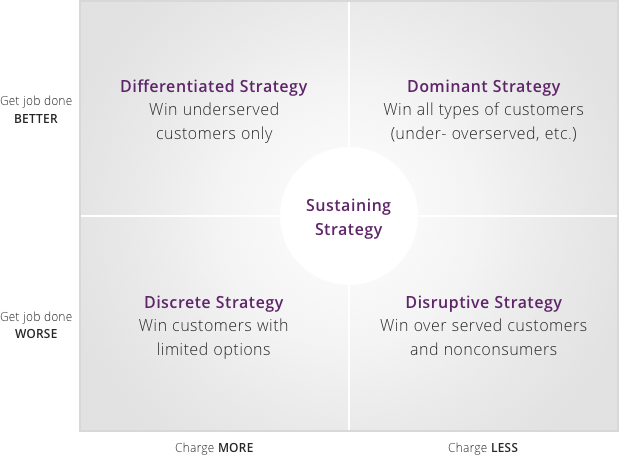 Get job done
BETTER

Differentiated Strategy
Win underserved customers only

Dominant Strategy
Win all types of customers (under- overserved, etc.)

Sustaining Strategy

Get job done
WORSE

Discrete Strategy
Win customers with limited options

Disruptive Strategy
Win over served customers and nonconsumers

Charge MORE

Charge LESS